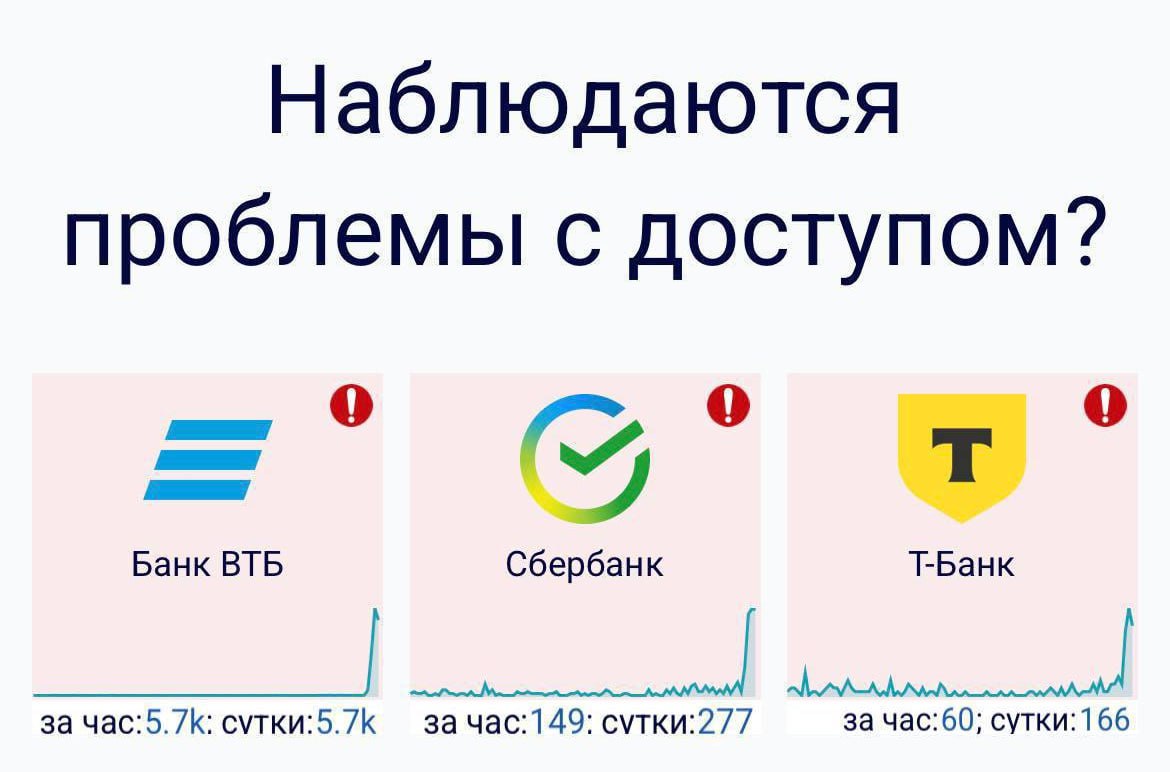 Наблюдаются проблемы с доступом?

Банк ВТБ
за час: 5.7k; сутки: 5.7k

Сбербанк
за час: 149; сутки: 277

Т-Банк
за час: 60; сутки: 166